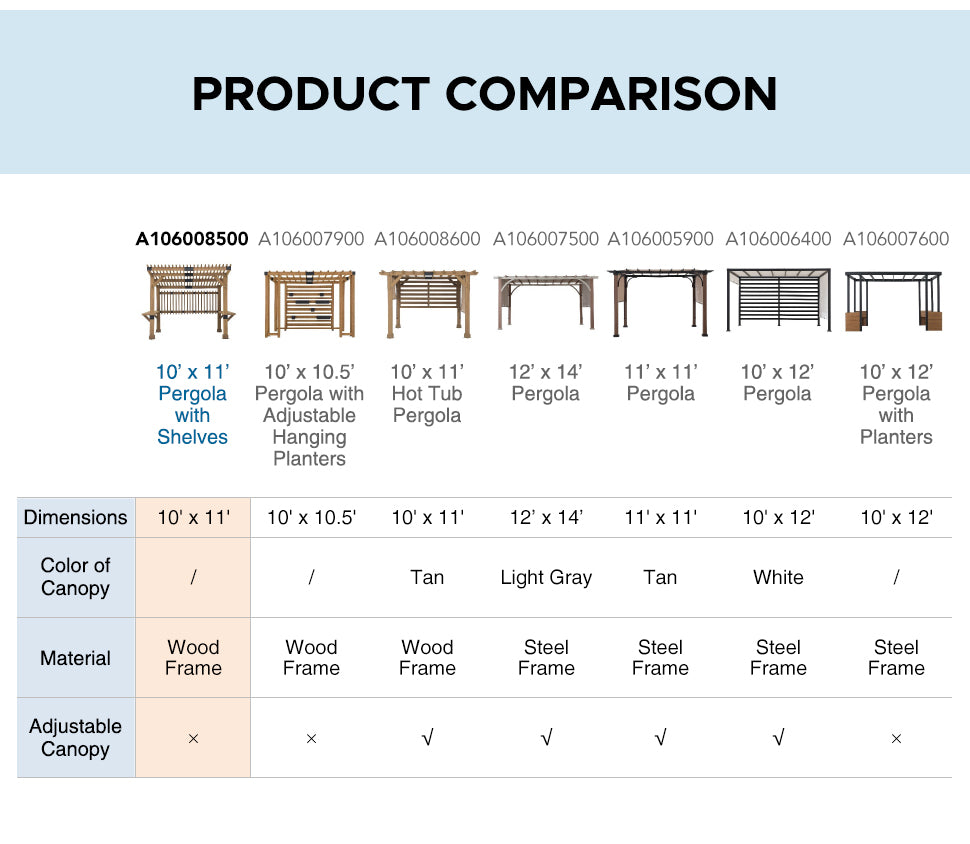 PRODUCT COMPARISON

| | A106008500 | A106007900 | A106008600 | A106007500 | A106005900 | A106006400 | A106007600 |
|---|---|---|---|---|---|---|---|
| | 10' x 11' Pergola with Shelves | 10' x 10.5' Pergola with Adjustable Hanging Planters | 10' x 11' Hot Tub Pergola | 12' x 14' Pergola | 11' x 11' Pergola | 10' x 12' Pergola | 10' x 12' Pergola with Planters |
| Dimensions | 10' x 11' | 10' x 10.5' | 10' x 11' | 12' x 14' | 11' x 11' | 10' x 12' | 10' x 12' |
| Color of Canopy | / | / | Tan | Light Gray | Tan | White | / |
| Material | Wood Frame | Wood Frame | Wood Frame | Steel Frame | Steel Frame | Steel Frame | Steel Frame |
| Adjustable Canopy | × | × | √ | √ | √ | √ | × |